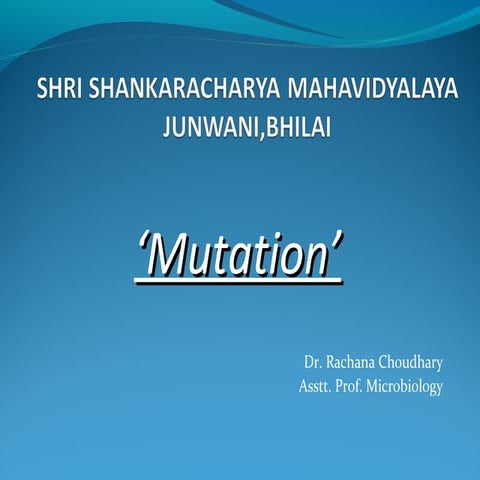 SHRI SHANKARACHARYA MAHAVIDYALAYA
JUNWANI,BHILAI

‘Mutation’

Dr. Rachana Choudhary
Asstt. Prof. Microbiology